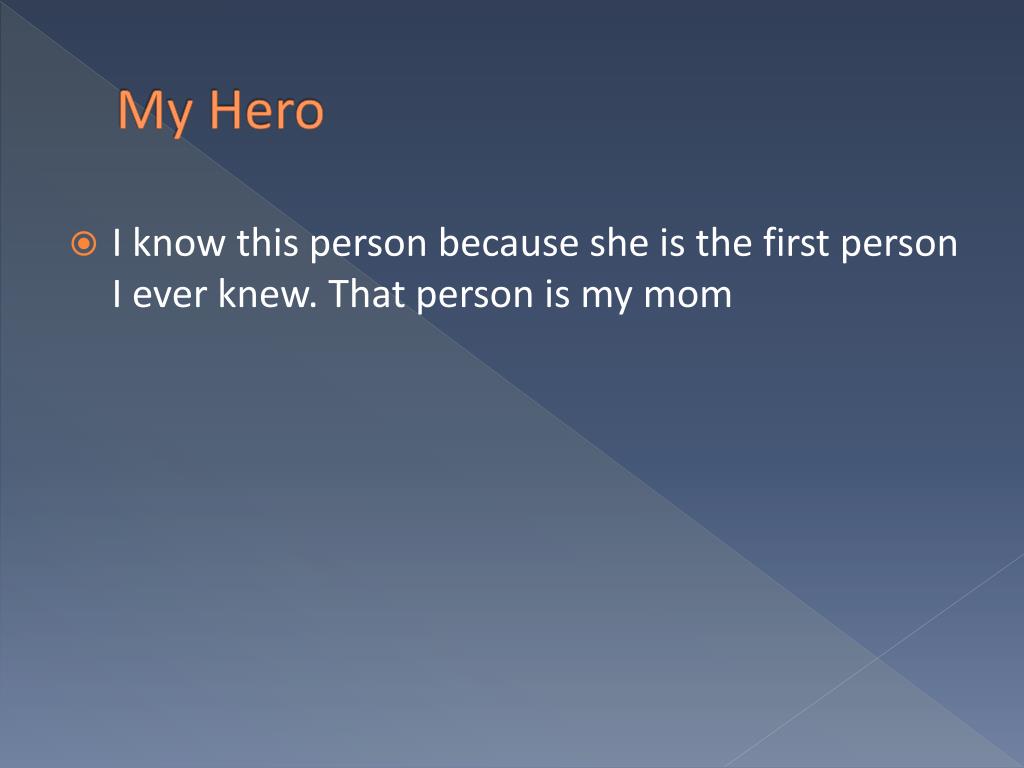 My Hero

I know this person because she is the first person I ever knew. That person is my mom